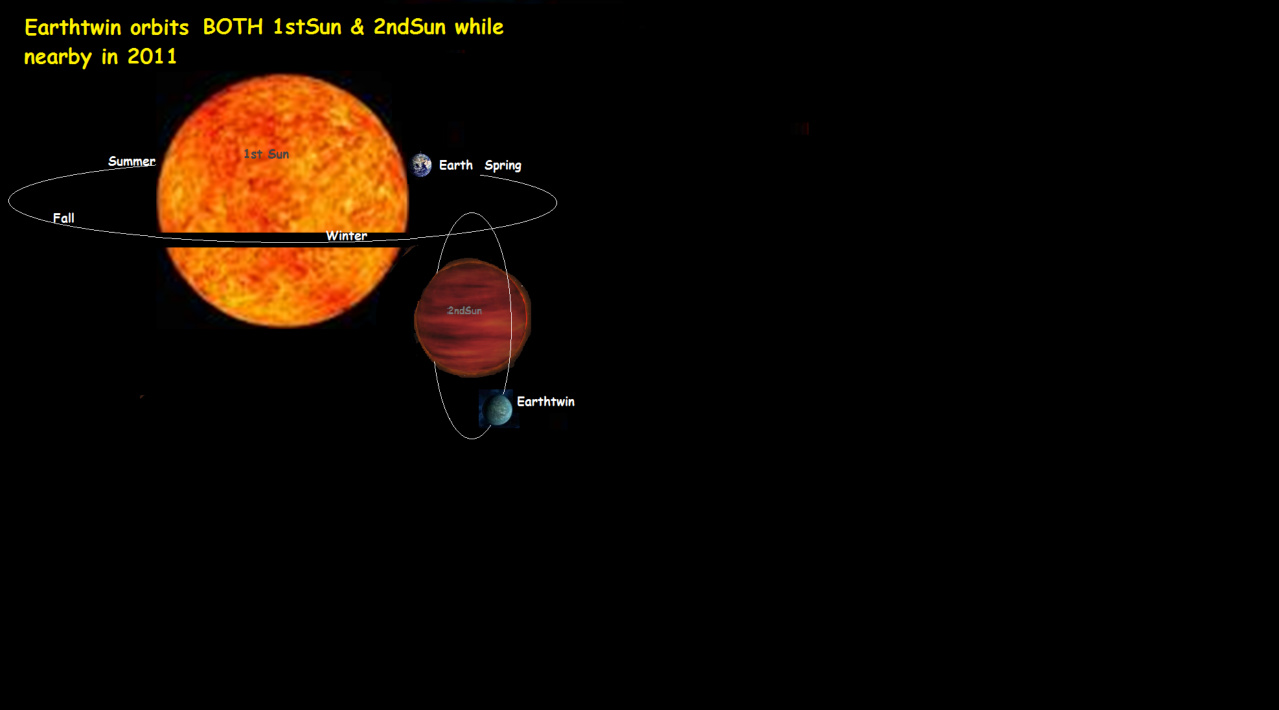 Earthtwin orbits BOTH 1stSun & 2ndSun while nearby in 2011

Summer

1st Sun

Earth Spring

Fall

Winter

2ndSun

Earthtwin